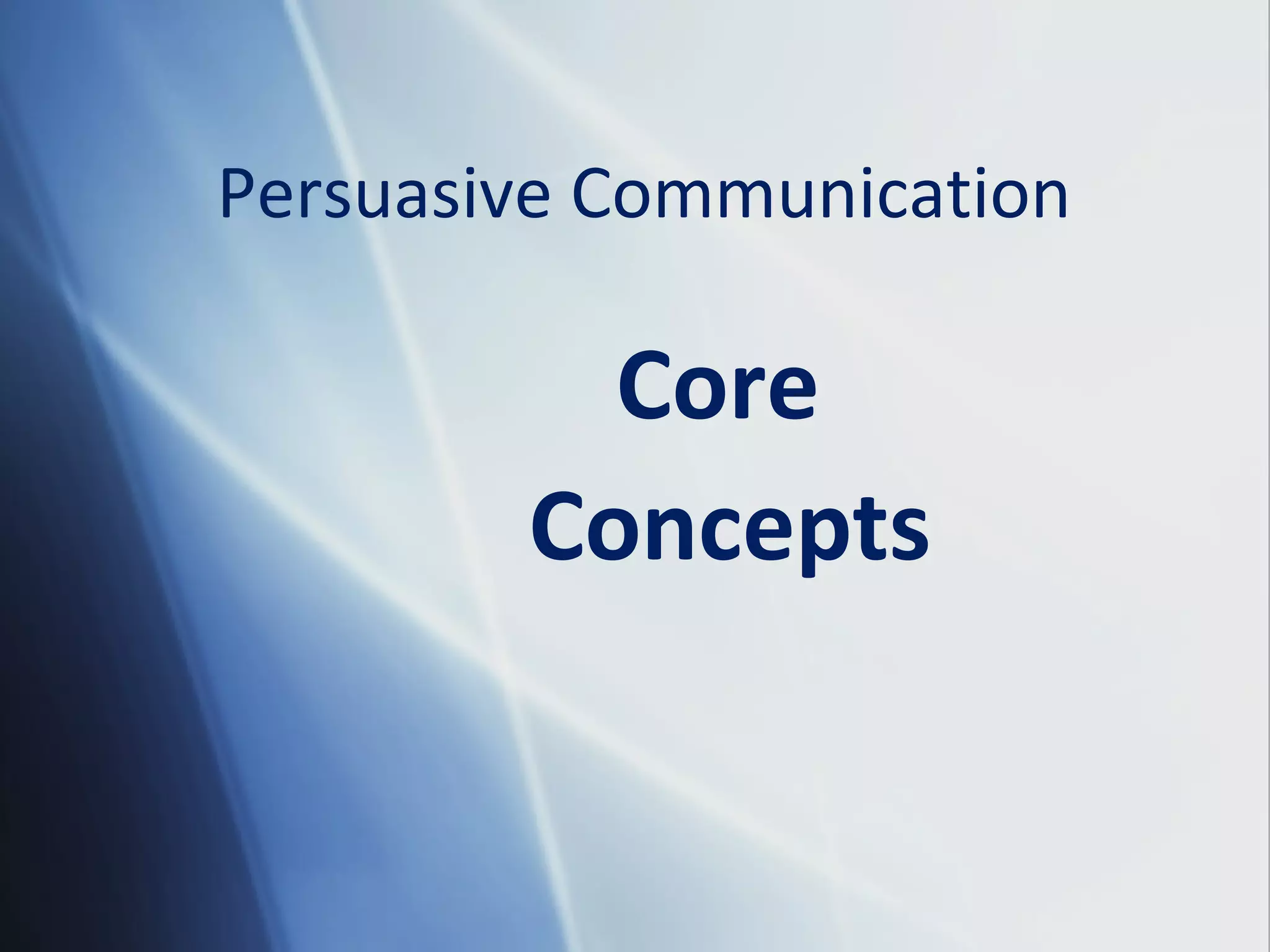 Persuasive Communication

Core
Concepts